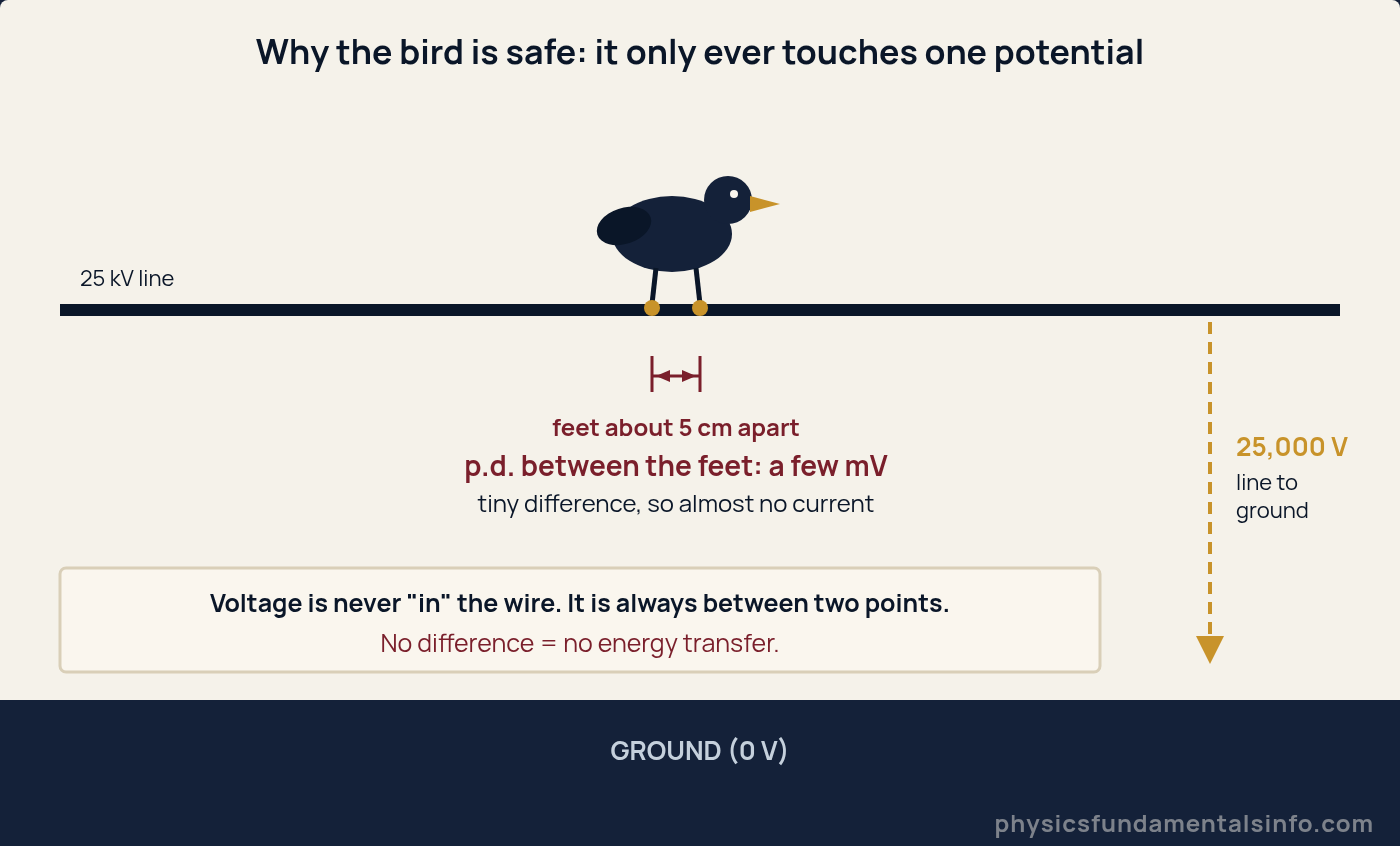 Why the bird is safe: it only ever touches one potential

25 kV line

feet about 5 cm apart

p.d. between the feet: a few mV

tiny difference, so almost no current

25,000 V
line to ground

Voltage is never "in" the wire. It is always between two points.
No difference = no energy transfer.

GROUND (0 V)

physicsfundamentalsinfo.com